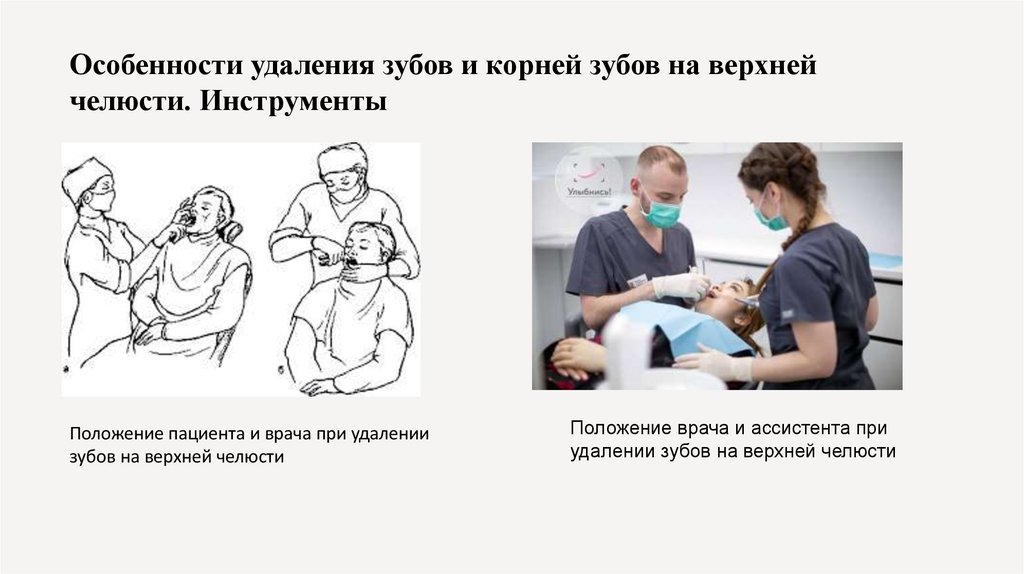 Особенности удаления зубов и корней зубов на верхней челюсти. Инструменты

Улыбнись!

Положение пациента и врача при удалении зубов на верхней челюсти

Положение врача и ассистента при удалении зубов на верхней челюсти